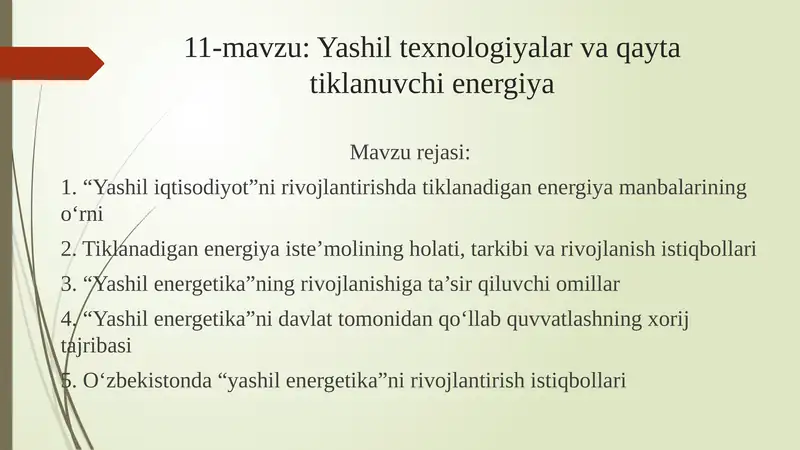 11-mavzu: Yashil texnologiyalar va qayta tiklanuvchi energiya

Mavzu rejasi:

1. “Yashil iqtisodiyot”ni rivojlantirishda tiklanadigan energiya manbalarining o‘rni

2. Tiklanadigan energiya iste’molining holati, tarkibi va rivojlanish istiqbollari

3. “Yashil energetika”ning rivojlanishiga ta’sir qiluvchi omillar

4. “Yashil energetika”ni davlat tomonidan qo‘llab quvvatlashning xorij tajribasi

5. O‘zbekistonda “yashil energetika”ni rivojlantirish istiqbollari